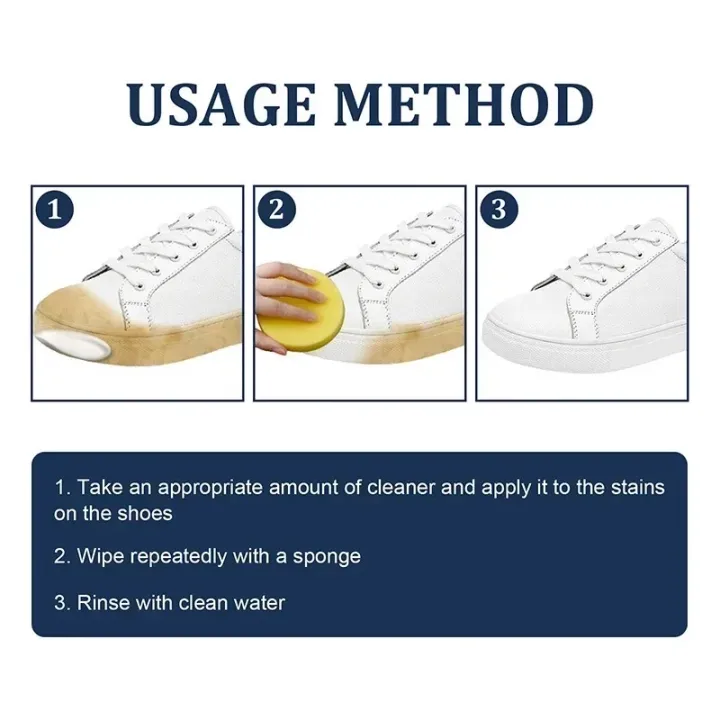 USAGE METHOD

1

2

3

1. Take an appropriate amount of cleaner and apply it to the stains on the shoes

2. Wipe repeatedly with a sponge

3. Rinse with clean water